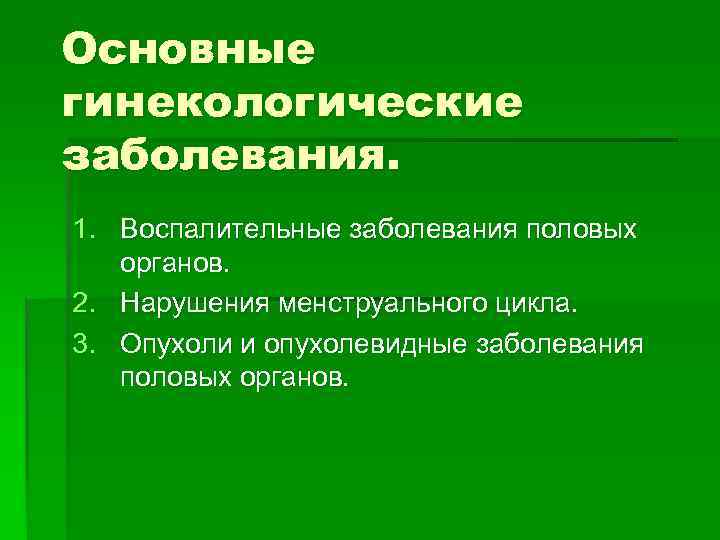 Основные гинекологические заболевания.

1. Воспалительные заболевания половых органов.
2. Нарушения менструального цикла.
3. Опухоли и опухолевидные заболевания половых органов.